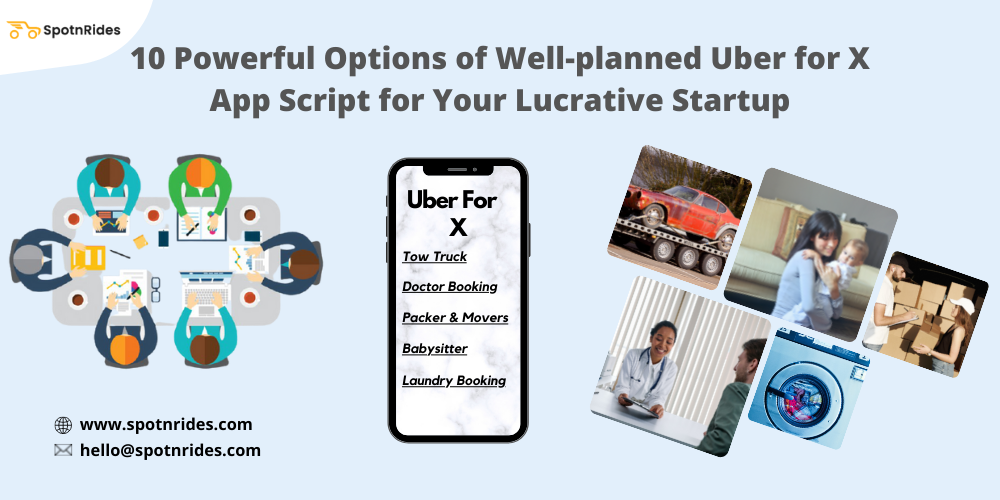 SpotnRides

10 Powerful Options of Well-planned Uber for X App Script for Your Lucrative Startup

Uber For X

Tow Truck

Doctor Booking

Packer & Movers

Babysitter

Laundry Booking

www.spotnrides.com

hello@spotnrides.com